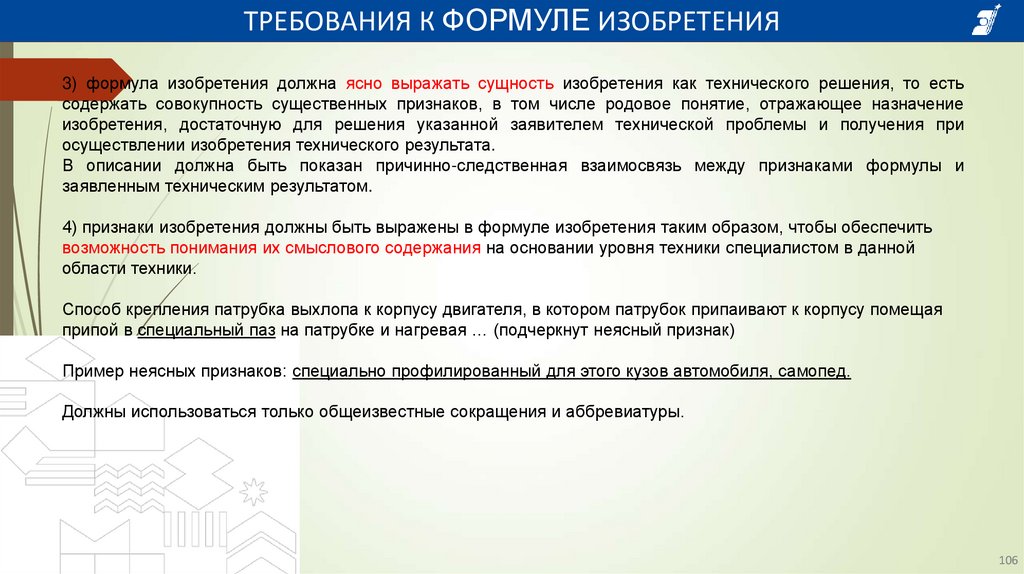 ТРЕБОВАНИЯ К ФОРМУЛЕ ИЗОБРЕТЕНИЯ

3) формула изобретения должна ясно выражать сущность изобретения как технического решения, то есть содержать совокупность существенных признаков, в том числе родовое понятие, отражающее назначение изобретения, достаточную для решения указанной заявителем технической проблемы и получения при осуществлении изобретения технического результата.
В описании должна быть показан причинно-следственная взаимосвязь между признаками формулы и заявленным техническим результатом.

4) признаки изобретения должны быть выражены в формуле изобретения таким образом, чтобы обеспечить возможность понимания их смыслового содержания на основании уровня техники специалистом в данной области техники.

Способ крепления патрубка выхлопа к корпусу двигателя, в котором патрубок припаивают к корпусу помещая припой в специальный паз на патрубке и нагревая … (подчеркнут неясный признак)

Пример неясных признаков: специально профилированный для этого кузов автомобиля, самопед.

Должны использоваться только общеизвестные сокращения и аббревиатуры.

106